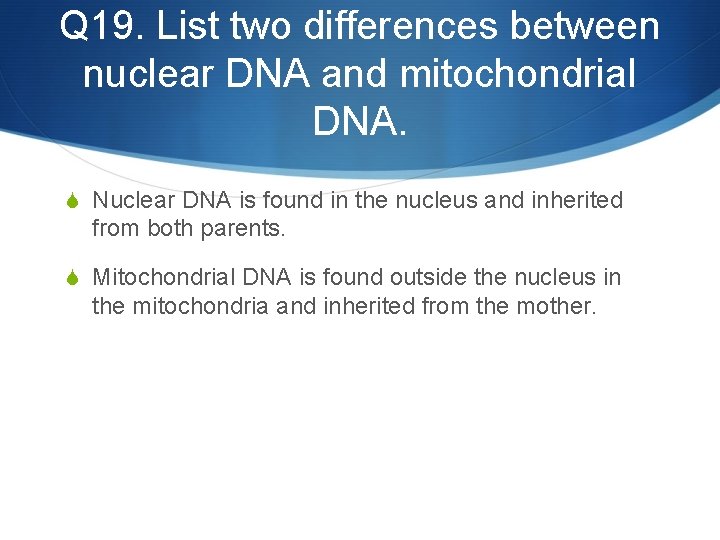 Q19. List two differences between nuclear DNA and mitochondrial DNA.

Nuclear DNA is found in the nucleus and inherited from both parents.

Mitochondrial DNA is found outside the nucleus in the mitochondria and inherited from the mother.